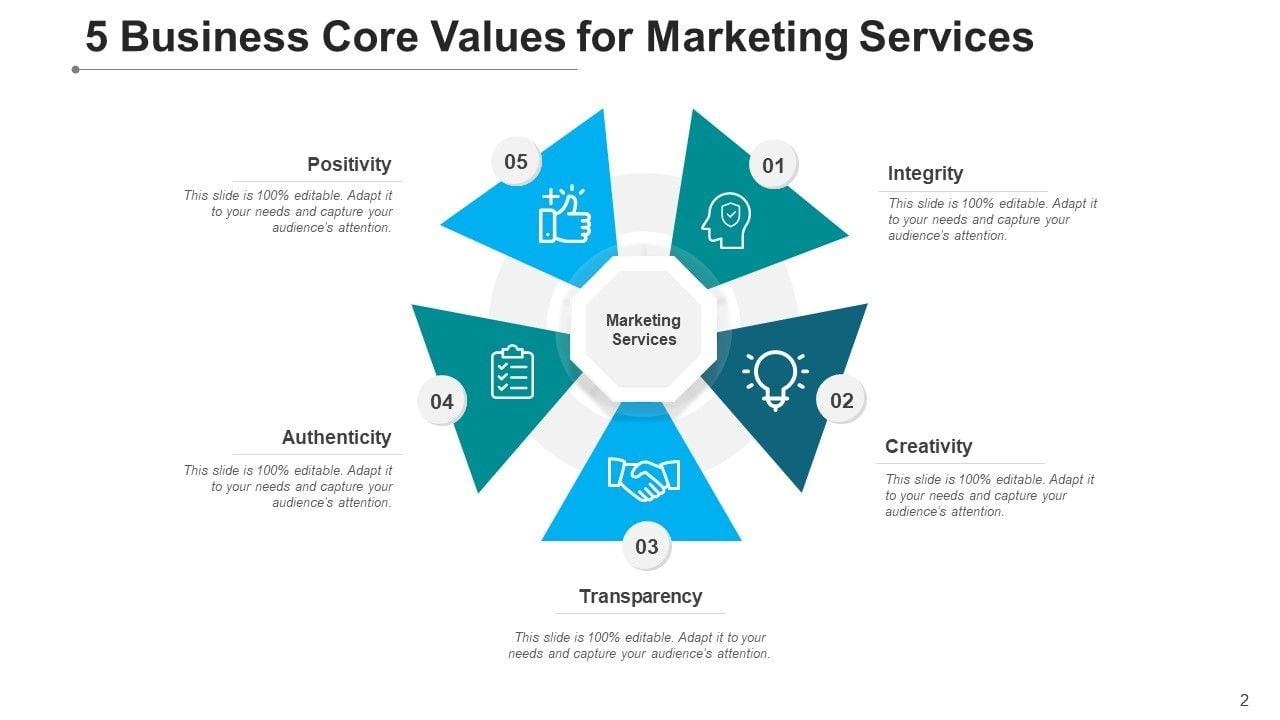 5 Business Core Values for Marketing Services

Marketing Services

01

Integrity

This slide is 100% editable. Adapt it to your needs and capture your audience's attention.

02

Creativity

This slide is 100% editable. Adapt it to your needs and capture your audience's attention.

03

Transparency

This slide is 100% editable. Adapt it to your needs and capture your audience's attention.

04

Authenticity

This slide is 100% editable. Adapt it to your needs and capture your audience's attention.

05

Positivity

This slide is 100% editable. Adapt it to your needs and capture your audience's attention.

2